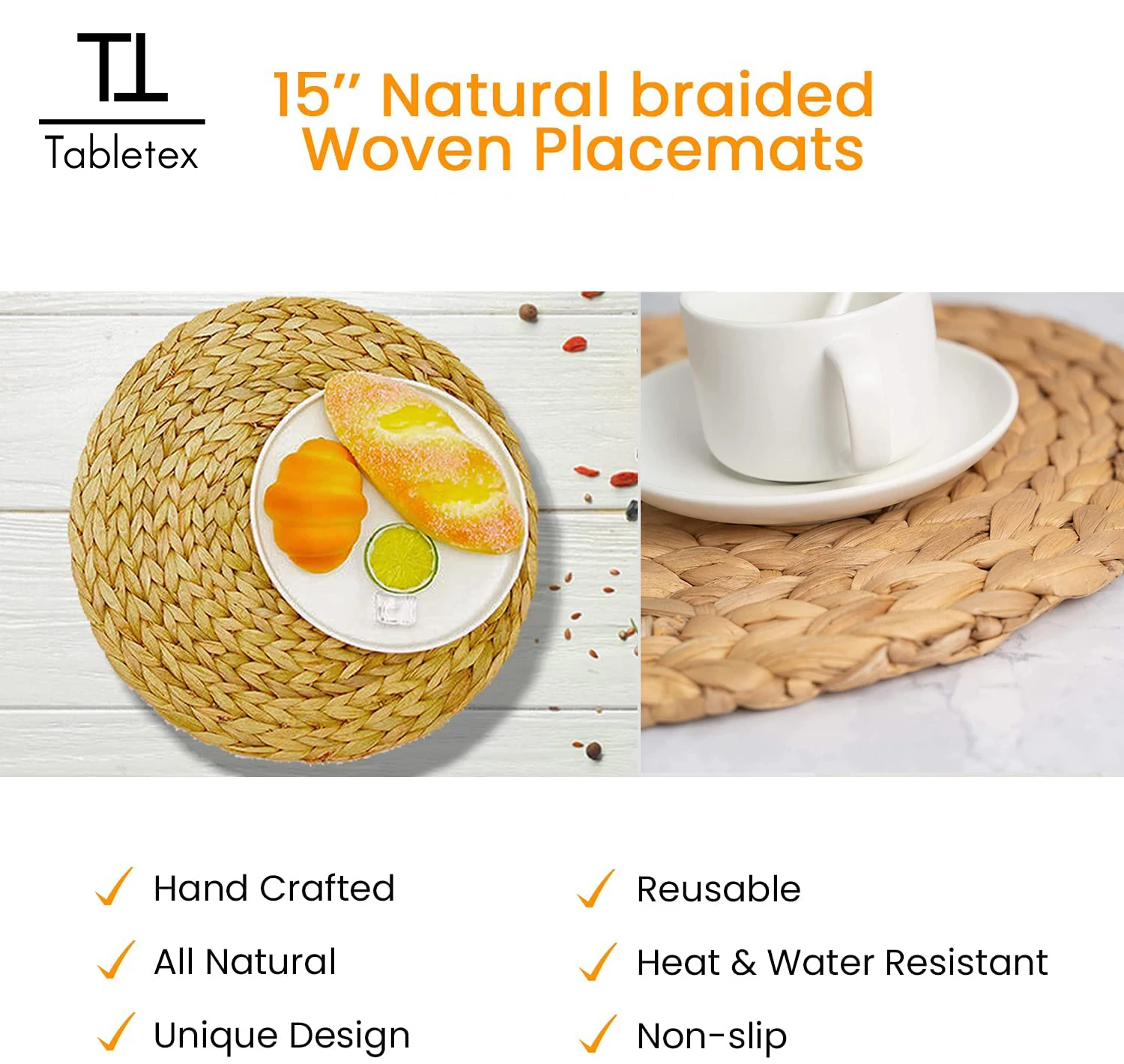 TL
Tabletex

15″ Natural braided Woven Placemats

✓ Hand Crafted
✓ All Natural
✓ Unique Design

✓ Reusable
✓ Heat & Water Resistant
✓ Non-slip